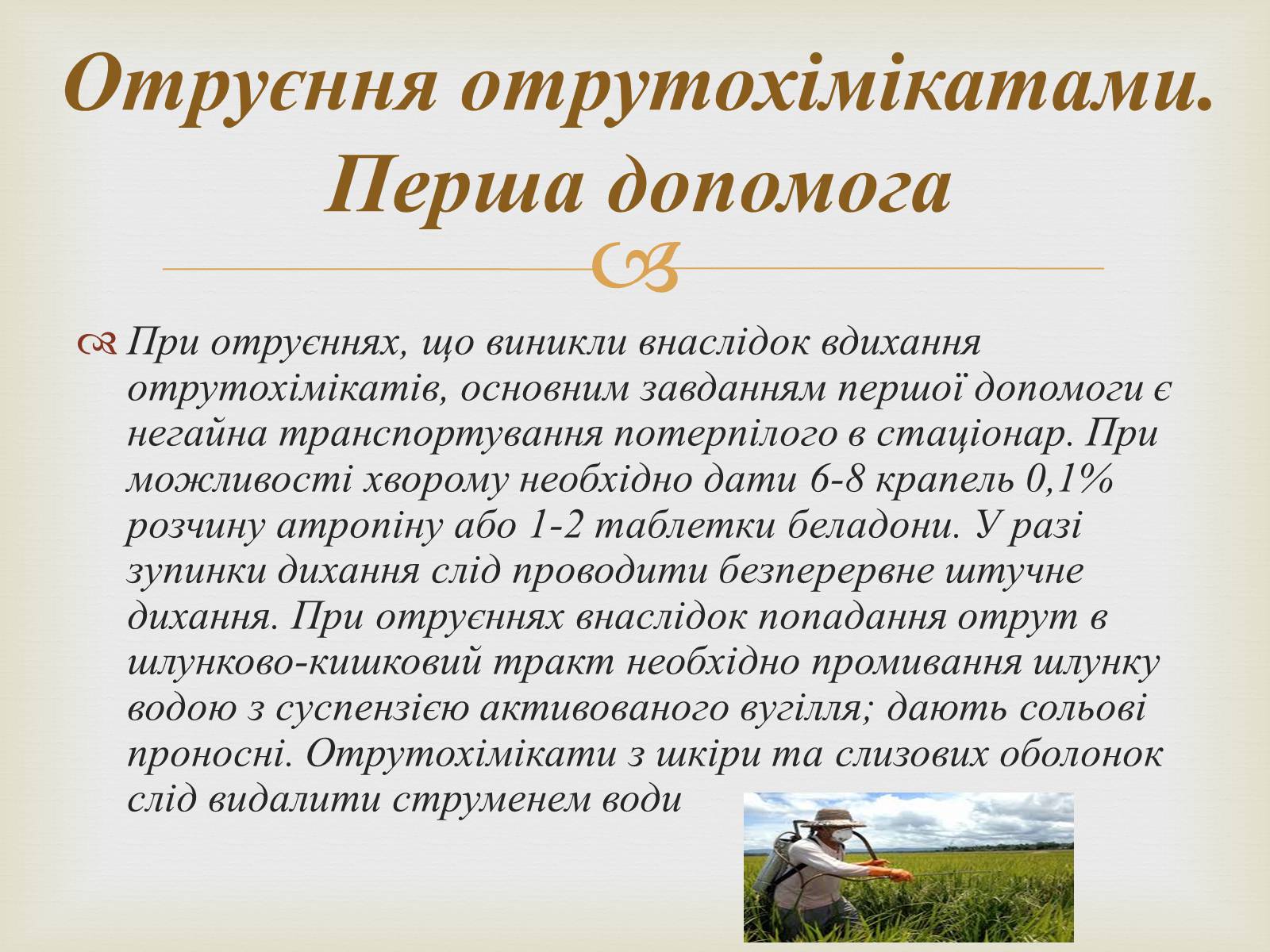 Отруєння отрутохімікатами. Перша допомога

При отруєннях, що виникли внаслідок вдихання отрутохімікатів, основним завданням першої допомоги є негайна транспортування потерпілого в стаціонар. При можливості хворому необхідно дати 6-8 крапель 0,1% розчину атропіну або 1-2 таблетки беладони. У разі зупинки дихання слід проводити безперервне штучне дихання. При отруєннях внаслідок попадання отрут в шлунково-кишковий тракт необхідно промивання шлунку водою з суспензією активованого вугілля; дають сольові проносні. Отрутохімікати з шкіри та слизових оболонок слід видалити струменем води